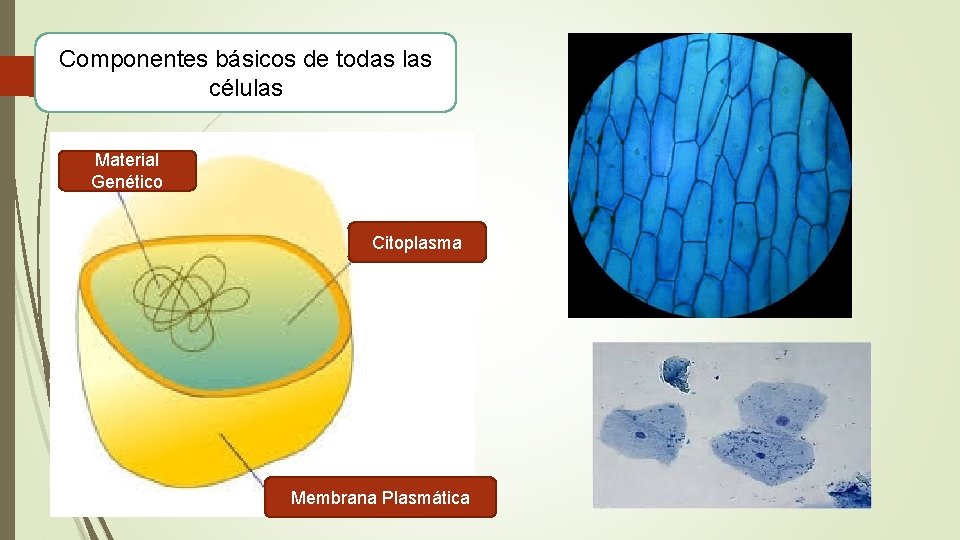 Componentes básicos de todas las células

Material Genético

Citoplasma

Membrana Plasmática